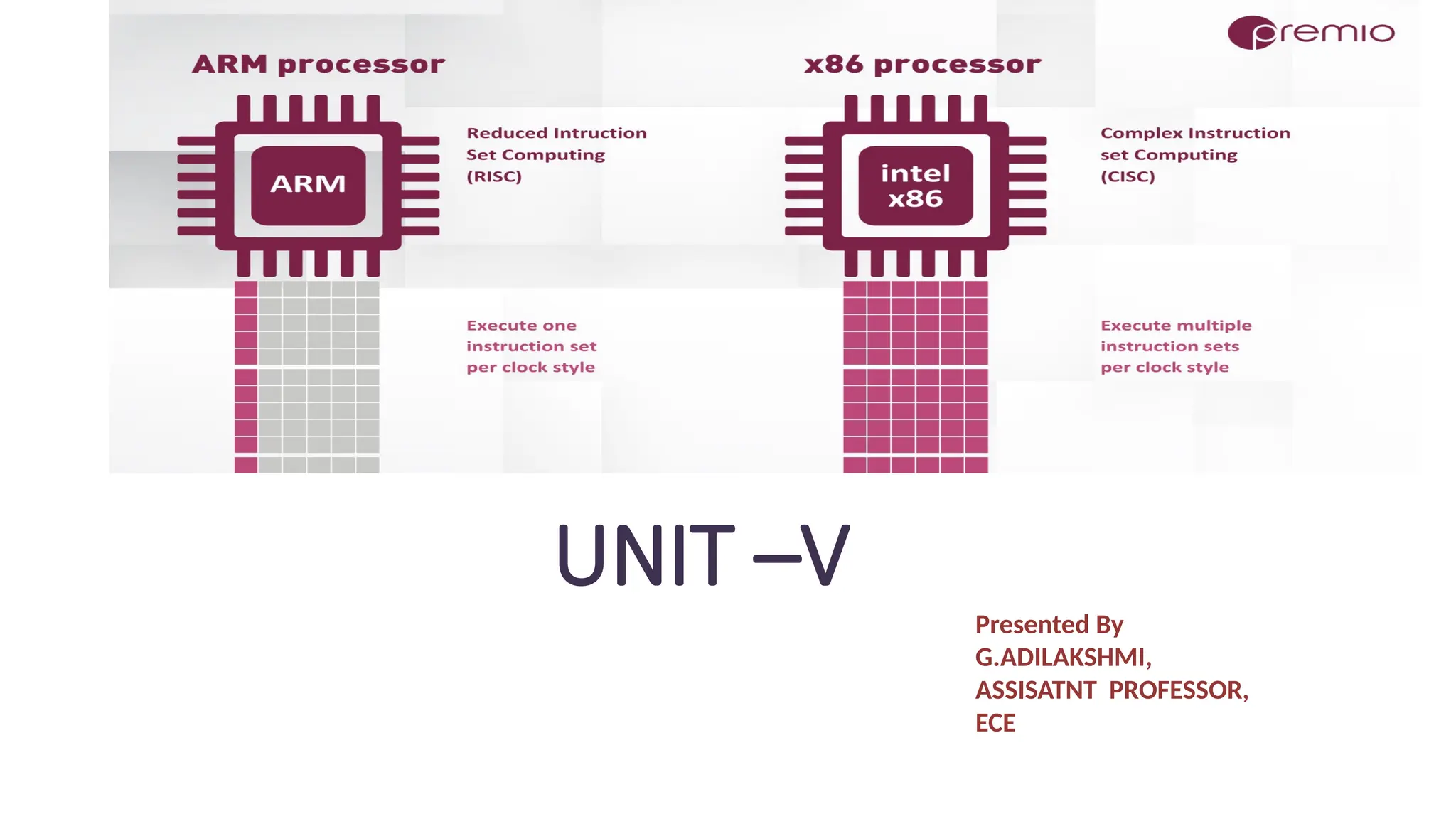 premio

ARM processor

ARM

Reduced Intruction Set Computing (RISC)

Execute one instruction set per clock style

x86 processor

intel x86

Complex Instruction set Computing (CISC)

Execute multiple instruction sets per clock style

UNIT –V

Presented By
G.ADILAKSHMI,
ASSISATNT PROFESSOR,
ECE